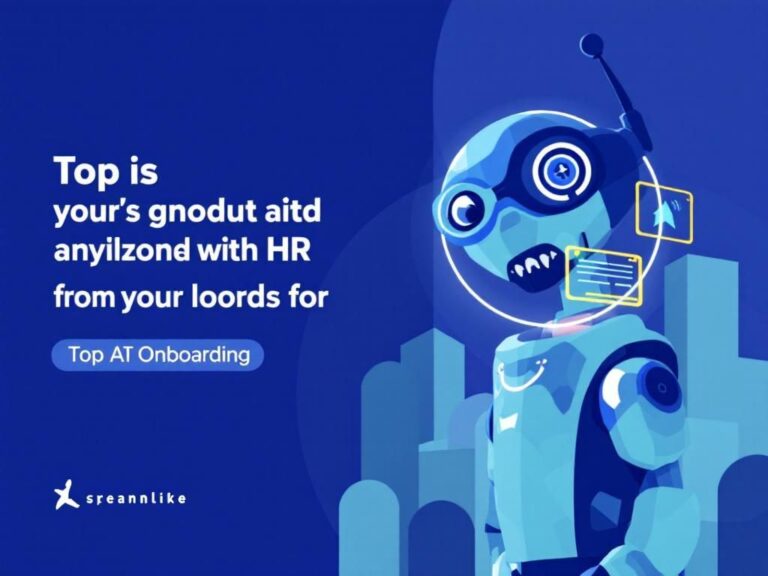 Top is
your's gnodut aitd anyilzond with HR
from your loords for

Top AT Onboarding

sreannlike